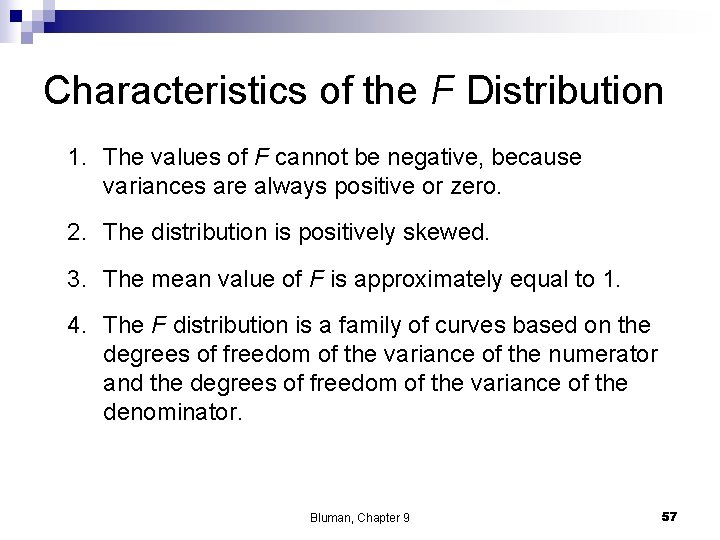 Characteristics of the F Distribution

1. The values of F cannot be negative, because variances are always positive or zero.

2. The distribution is positively skewed.

3. The mean value of F is approximately equal to 1.

4. The F distribution is a family of curves based on the degrees of freedom of the variance of the numerator and the degrees of freedom of the variance of the denominator.

Bluman, Chapter 9

57